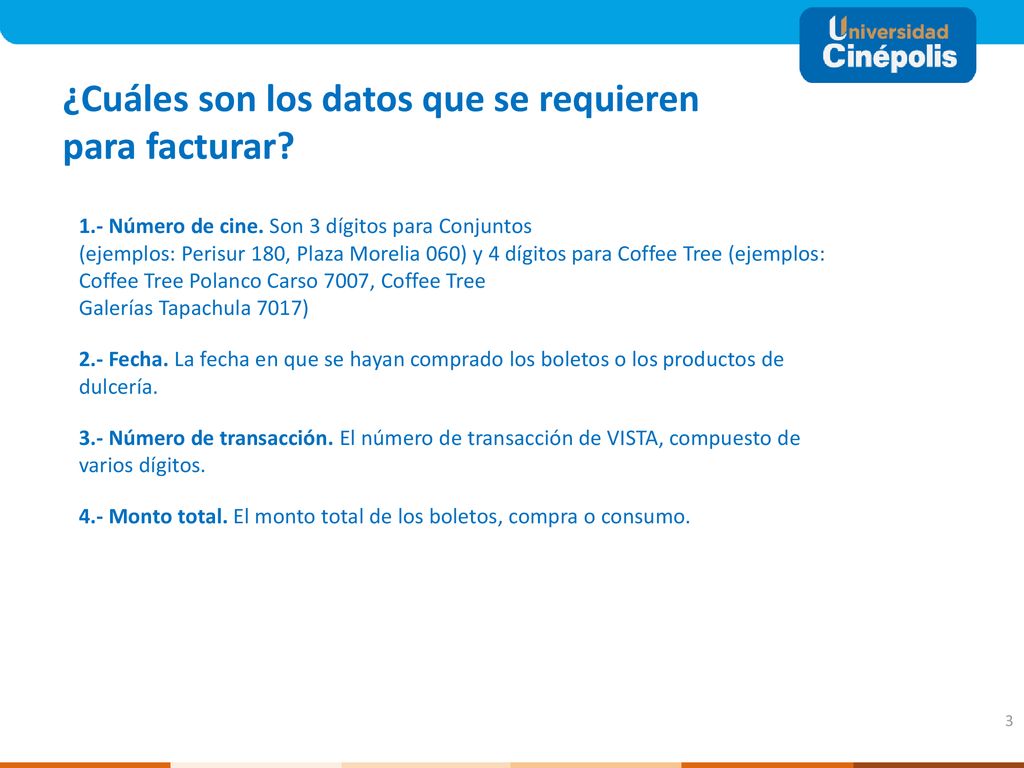 Universidad Cinépolis

¿Cuáles son los datos que se requieren para facturar?

1.- Número de cine. Son 3 dígitos para Conjuntos (ejemplos: Perisur 180, Plaza Morelia 060) y 4 dígitos para Coffee Tree (ejemplos: Coffee Tree Polanco Carso 7007, Coffee Tree Galerías Tapachula 7017)

2.- Fecha. La fecha en que se hayan comprado los boletos o los productos de dulcería.

3.- Número de transacción. El número de transacción de VISTA, compuesto de varios dígitos.

4.- Monto total. El monto total de los boletos, compra o consumo.

3